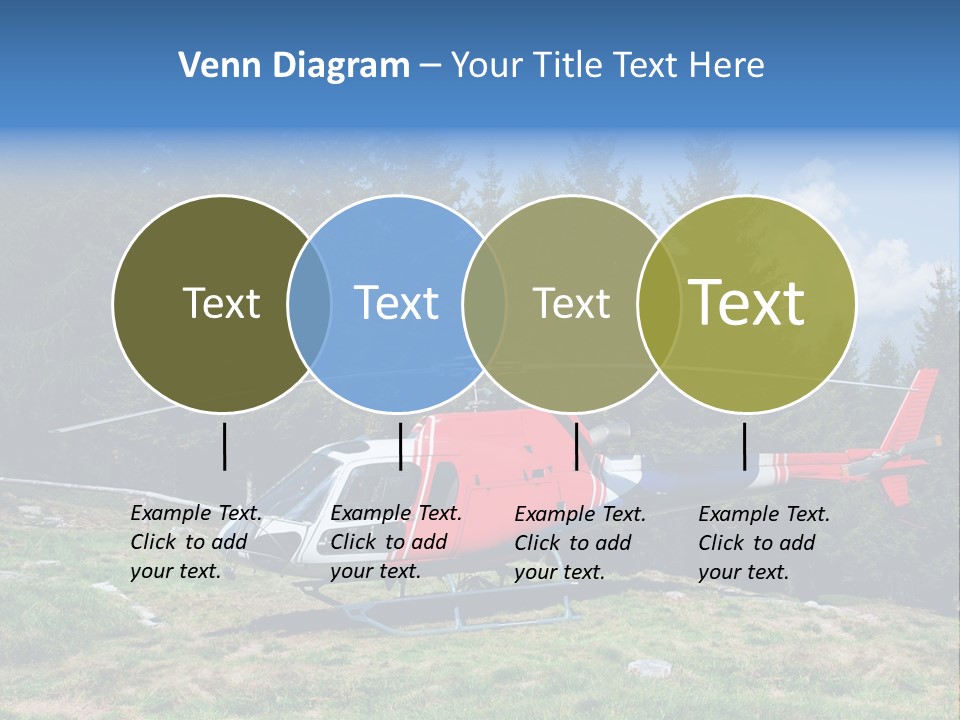 Venn Diagram – Your Title Text Here

Text

Text

Text

Text

Example Text. Click to add your text.

Example Text. Click to add your text.

Example Text. Click to add your text.

Example Text. Click to add your text.